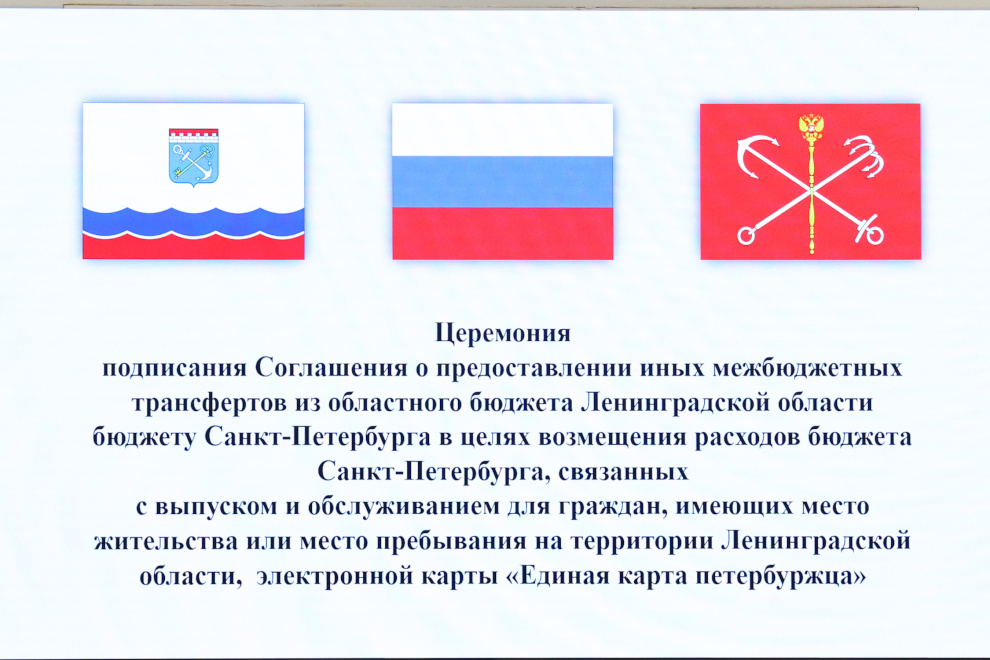 Церемония
подписания Соглашения о предоставлении иных межбюджетных трансфертов из областного бюджета Ленинградской области бюджету Санкт-Петербурга в целях возмещения расходов бюджета Санкт-Петербурга, связанных с выпуском и обслуживанием для граждан, имеющих место жительства или место пребывания на территории Ленинградской области, электронной карты «Единая карта петербуржца»